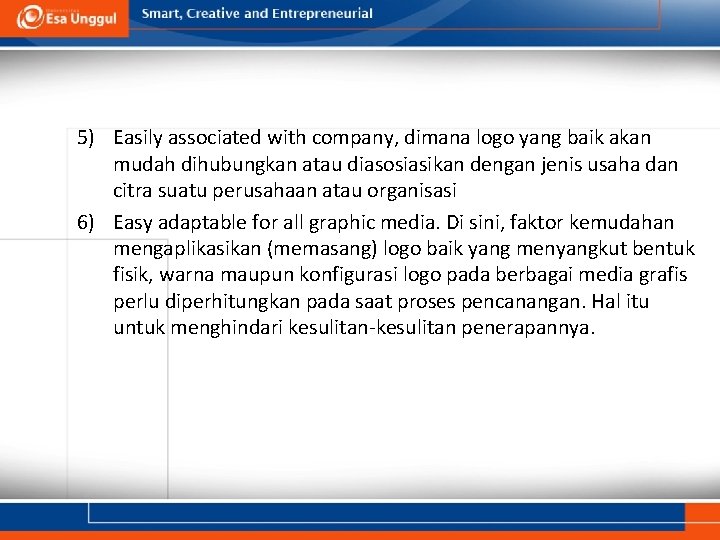 Esa Unggul

Smart, Creative and Entrepreneurial

5) Easily associated with company, dimana logo yang baik akan mudah dihubungkan atau diasosiasikan dengan jenis usaha dan citra suatu perusahaan atau organisasi

6) Easy adaptable for all graphic media. Di sini, faktor kemudahan mengaplikasikan (memasang) logo baik yang menyangkut bentuk fisik, warna maupun konfigurasi logo pada berbagai media grafis perlu diperhitungkan pada saat proses pencanangan. Hal itu untuk menghindari kesulitan-kesulitan penerapannya.